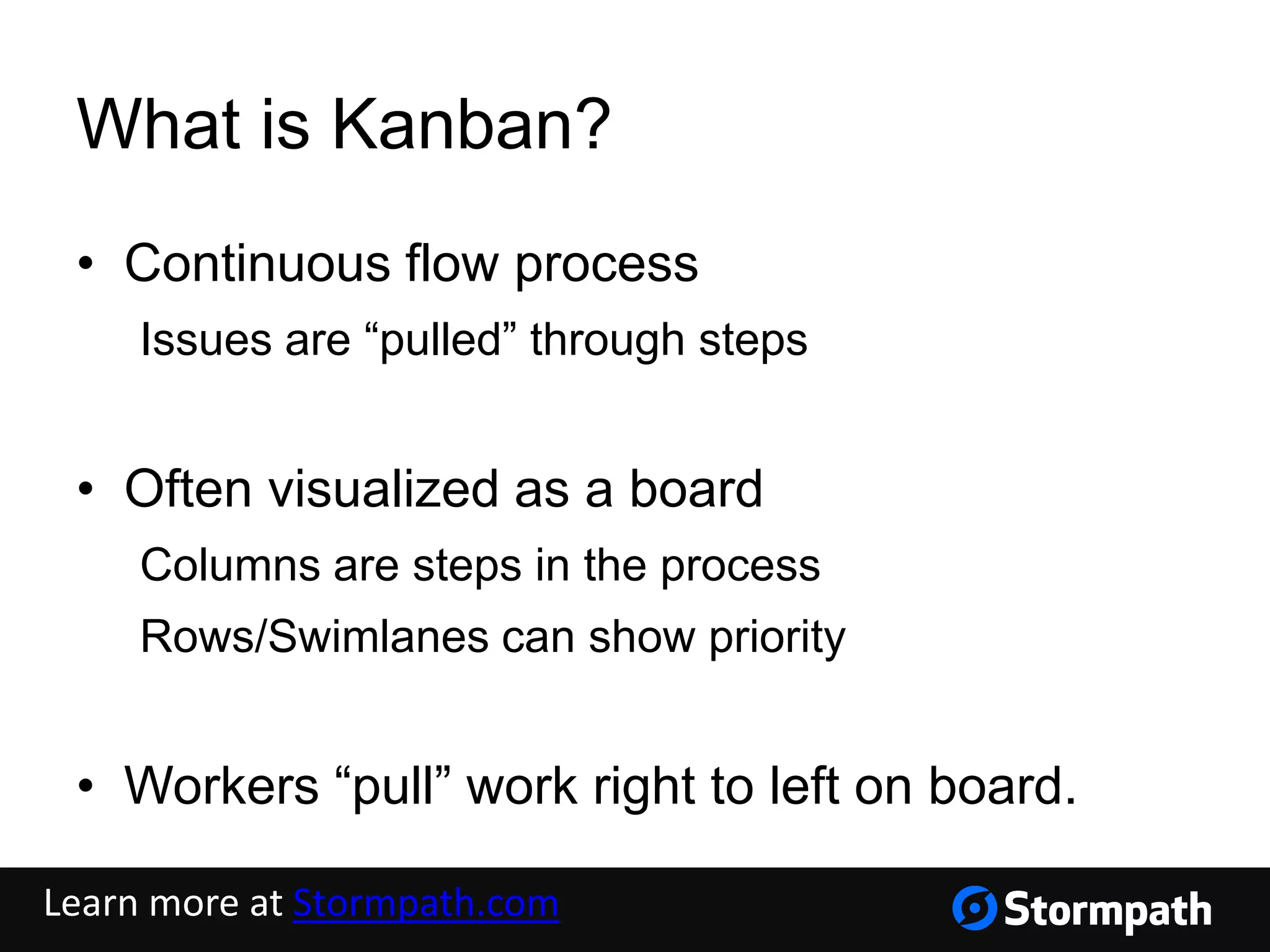 What is Kanban?

• Continuous flow process

Issues are “pulled” through steps

• Often visualized as a board

Columns are steps in the process

Rows/Swimlanes can show priority

• Workers “pull” work right to left on board.

Learn more at Stormpath.com

Stormpath